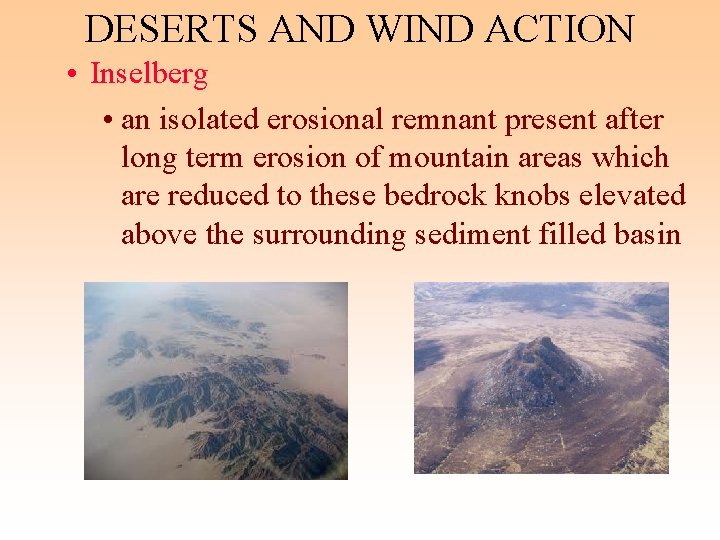 DESERTS AND WIND ACTION

• Inselberg

• an isolated erosional remnant present after long term erosion of mountain areas which are reduced to these bedrock knobs elevated above the surrounding sediment filled basin